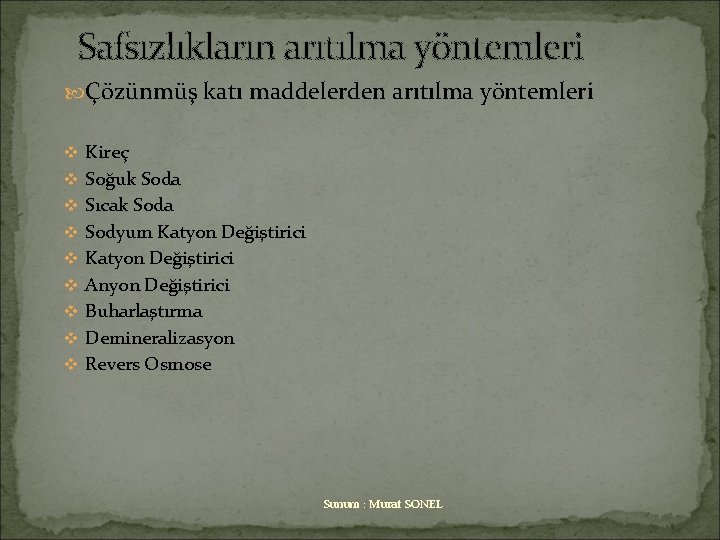 Safsızlıkların arıtılma yöntemleri

Çözünmüş katı maddelerden arıtılma yöntemleri

Kireç
Soğuk Soda
Sıcak Soda
Sodyum Katyon Değiştirici
Katyon Değiştirici
Anyon Değiştirici
Buharlaştırma
Demineralizasyon
Revers Osmose

Sunum : Murat SONEL